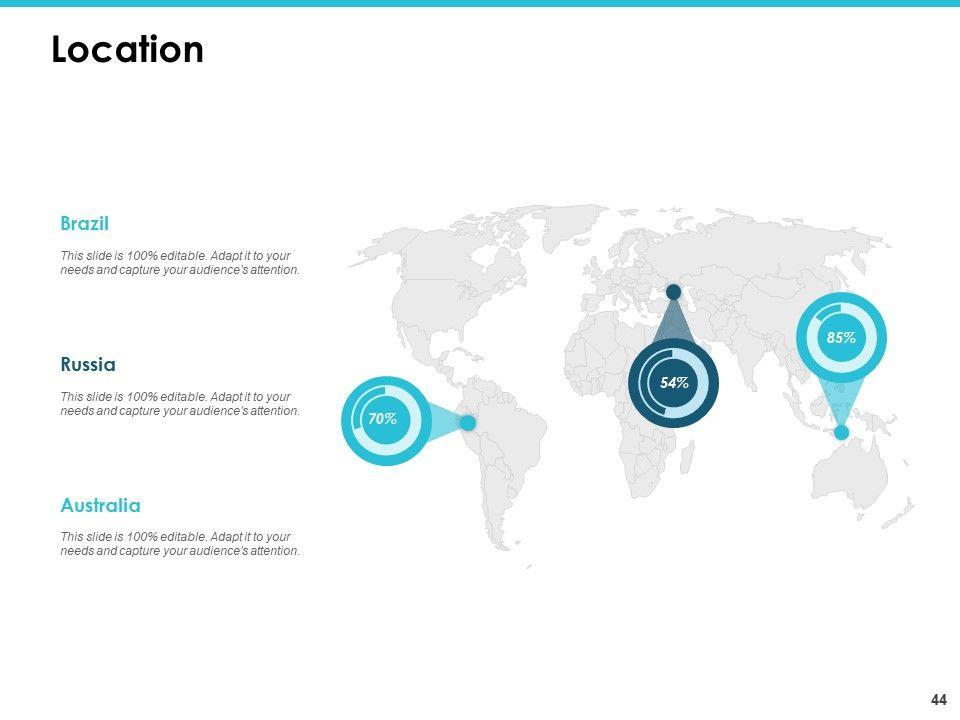 Location

Brazil

This slide is 100% editable. Adapt it to your needs and capture your audience's attention.

Russia

This slide is 100% editable. Adapt it to your needs and capture your audience's attention.

Australia

This slide is 100% editable. Adapt it to your needs and capture your audience's attention.

70%

54%

85%

44